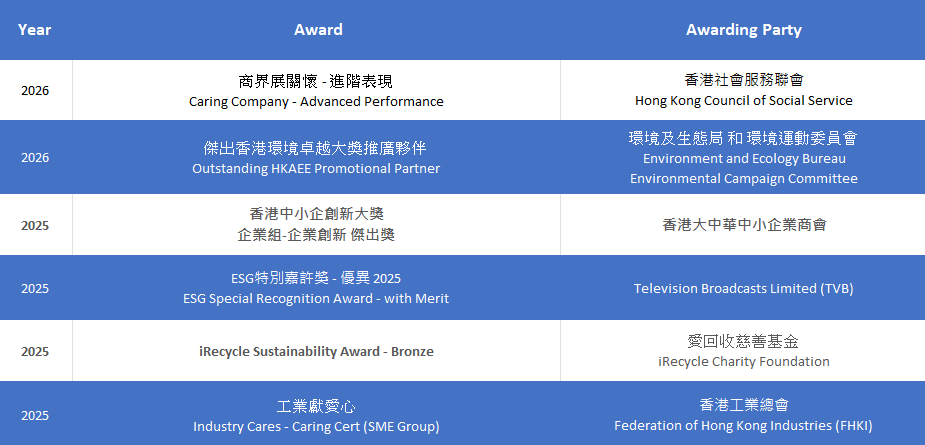 | Year | Award | Awarding Party |
|---|---|---|
| 2026 | 商界展關懷 - 進階表現 Caring Company - Advanced Performance | 香港社會服務聯會 Hong Kong Council of Social Service |
| 2026 | 傑出香港環境卓越大獎推廣夥伴 Outstanding HKAEE Promotional Partner | 環境及生態局 和 環境運動委員會 Environment and Ecology Bureau Environmental Campaign Committee |
| 2025 | 香港中小企創新大獎 企業組-企業創新 傑出獎 | 香港大中華中小企業商會 |
| 2025 | ESG特別嘉許獎 - 優異 2025 ESG Special Recognition Award - with Merit | Television Broadcasts Limited (TVB) |
| 2025 | iRecycle Sustainability Award - Bronze | 愛回收慈善基金 iRecycle Charity Foundation |
| 2025 | 工業獻愛心 Industry Cares - Caring Cert (SME Group) | 香港工業總會 Federation of Hong Kong Industries (FHKI) |